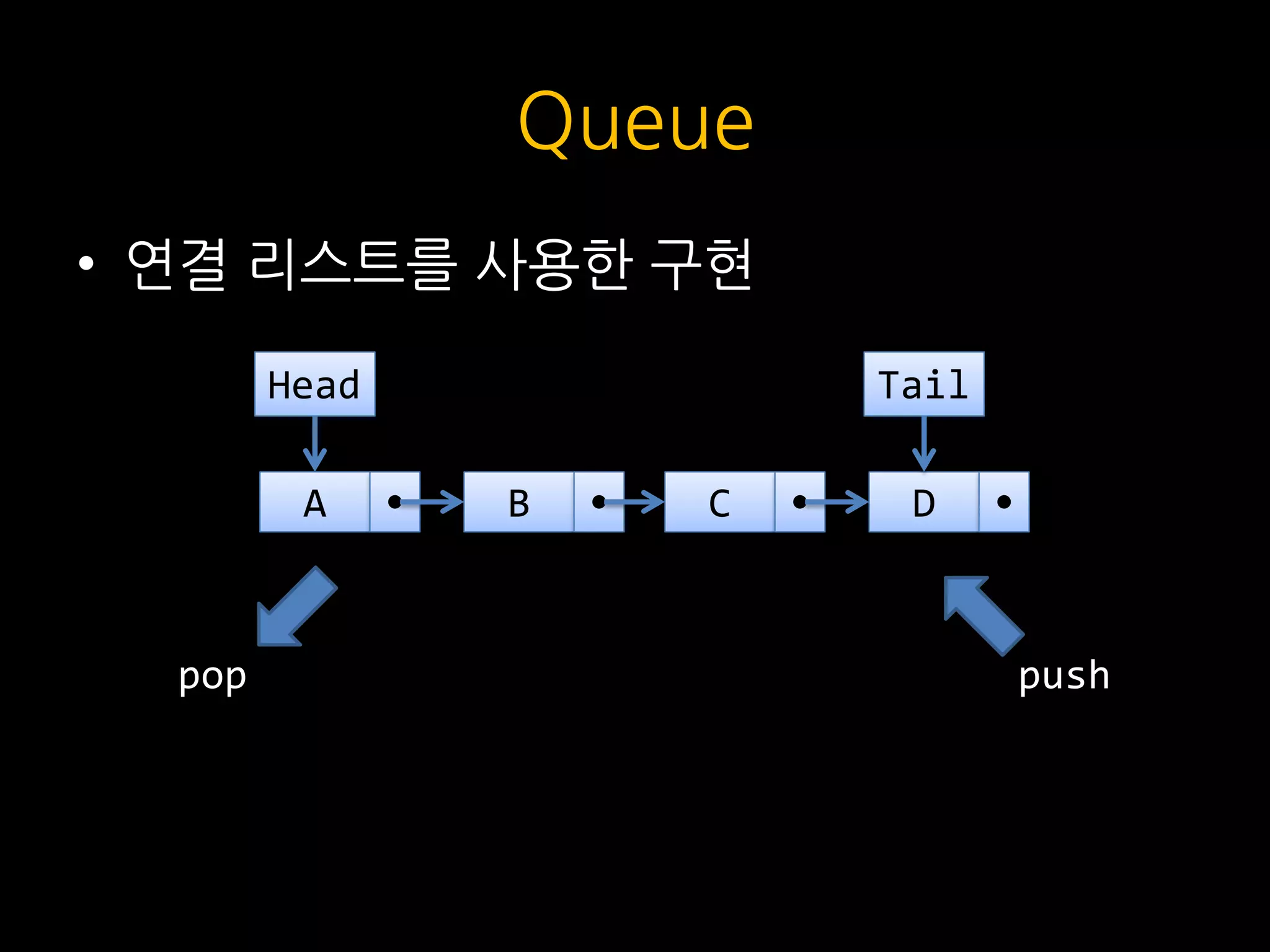 Queue

• 연결 리스트를 사용한 구현

Head

Tail

A

B

C

D

pop

push